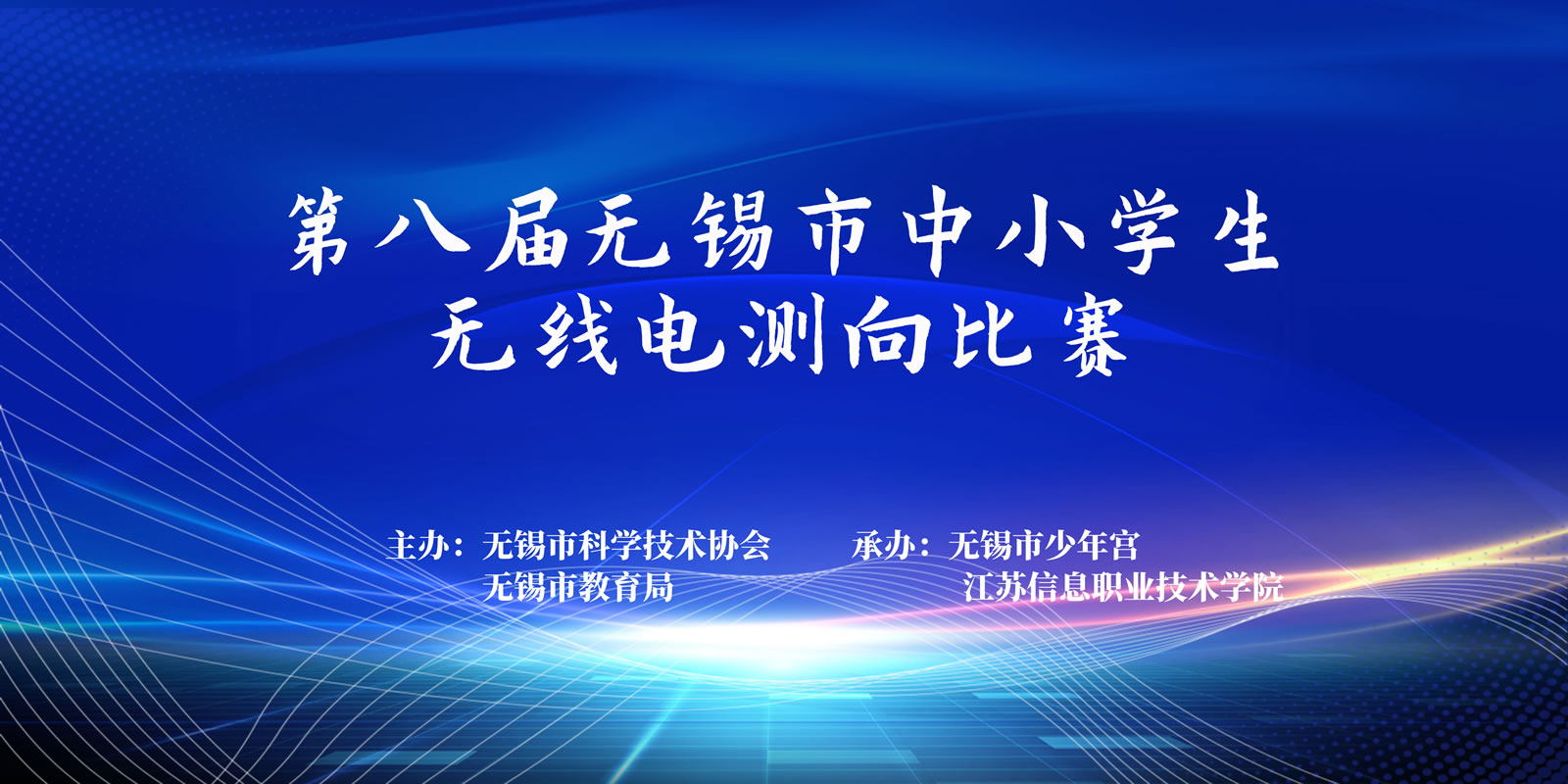 第八届无锡市中小学生
无线电测向比赛

主办：无锡市科学技术协会
无锡市教育局

承办：无锡市少年宫
江苏信息职业技术学院